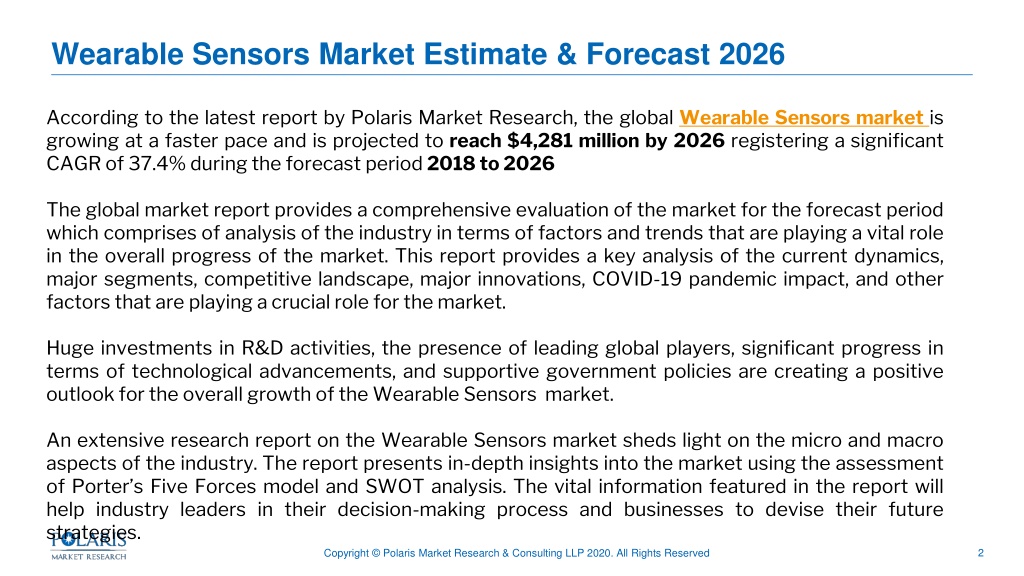 Wearable Sensors Market Estimate & Forecast 2026

According to the latest report by Polaris Market Research, the global Wearable Sensors market is growing at a faster pace and is projected to reach $4,281 million by 2026 registering a significant CAGR of 37.4% during the forecast period 2018 to 2026

The global market report provides a comprehensive evaluation of the market for the forecast period which comprises of analysis of the industry in terms of factors and trends that are playing a vital role in the overall progress of the market. This report provides a key analysis of the current dynamics, major segments, competitive landscape, major innovations, COVID-19 pandemic impact, and other factors that are playing a crucial role for the market.

Huge investments in R&D activities, the presence of leading global players, significant progress in terms of technological advancements, and supportive government policies are creating a positive outlook for the overall growth of the Wearable Sensors market.

An extensive research report on the Wearable Sensors market sheds light on the micro and macro aspects of the industry. The report presents in-depth insights into the market using the assessment of Porter's Five Forces model and SWOT analysis. The vital information featured in the report will help industry leaders in their decision-making process and businesses to devise their future strategies.

POLARIS MARKET RESEARCH

Copyright © Polaris Market Research & Consulting LLP 2020. All Rights Reserved

2